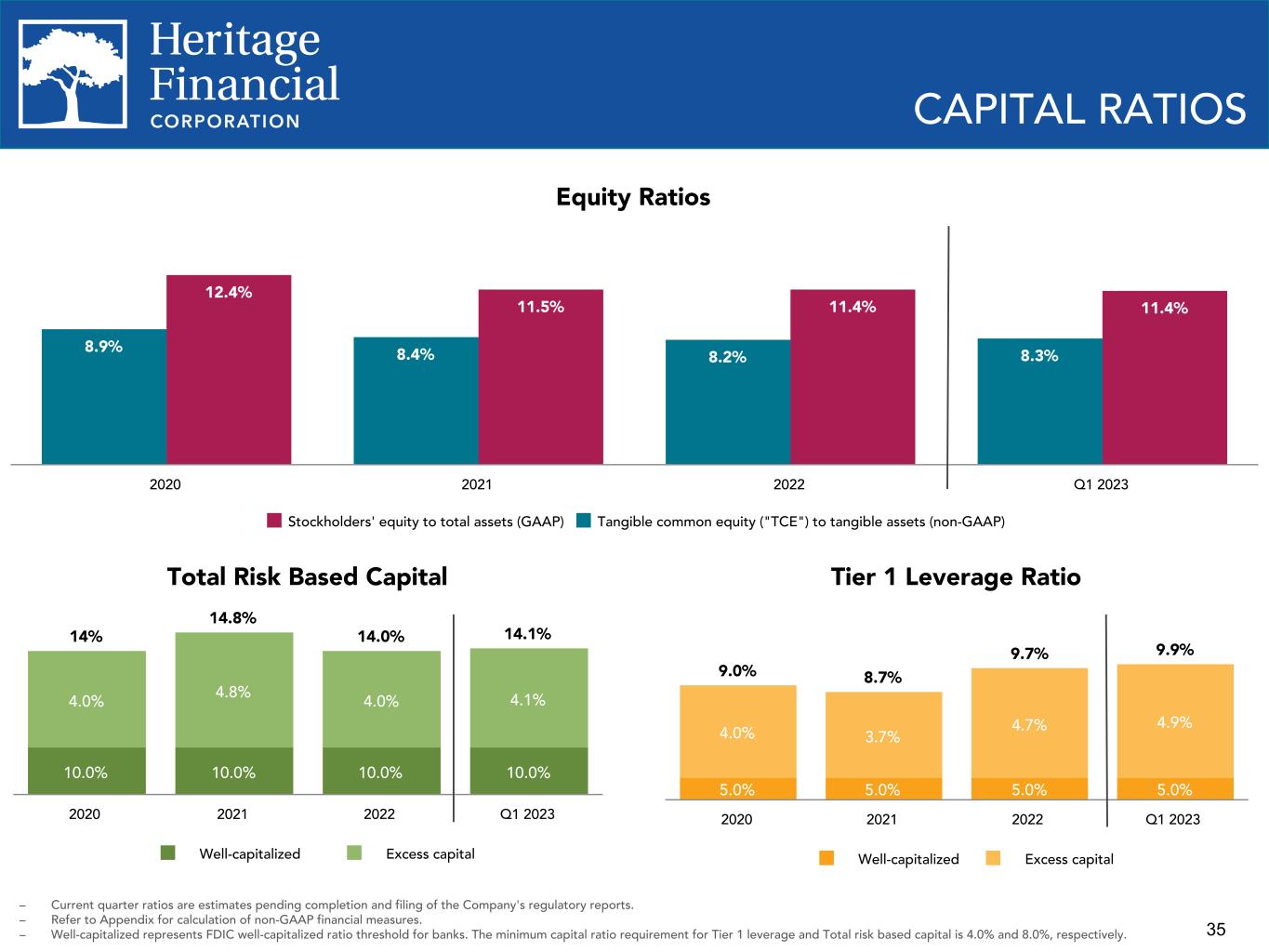 Heritage Financial CORPORATION

CAPITAL RATIOS

Equity Ratios

8.9% 12.4%
8.4% 11.5%
8.2% 11.4%
8.3% 11.4%

2020 2021 2022 Q1 2023

Stockholders' equity to total assets (GAAP) Tangible common equity ("TCE") to tangible assets (non-GAAP)

Total Risk Based Capital

14% 14.8% 14.0% 14.1%
4.0% 4.8% 4.0% 4.1%
10.0% 10.0% 10.0% 10.0%
2020 2021 2022 Q1 2023

Well-capitalized Excess capital

Tier 1 Leverage Ratio

9.0% 8.7% 9.7% 9.9%
4.0% 3.7% 4.7% 4.9%
5.0% 5.0% 5.0% 5.0%
2020 2021 2022 Q1 2023

Well-capitalized Excess capital

– Current quarter ratios are estimates pending completion and filing of the Company's regulatory reports.
– Refer to Appendix for calculation of non-GAAP financial measures.
– Well-capitalized represents FDIC well-capitalized ratio threshold for banks. The minimum capital ratio requirement for Tier 1 leverage and Total risk based capital is 4.0% and 8.0%, respectively.

35